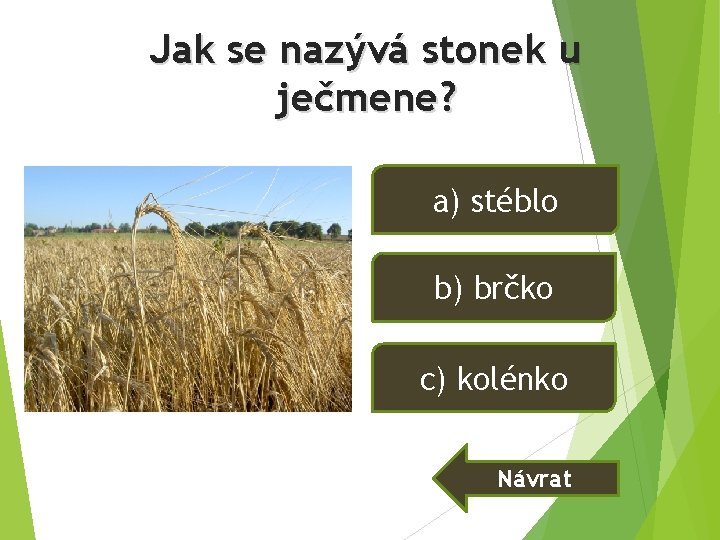 Jak se nazývá stonek u ječmene?

a) stéblo

b) brčko

c) kolénko

Návrat